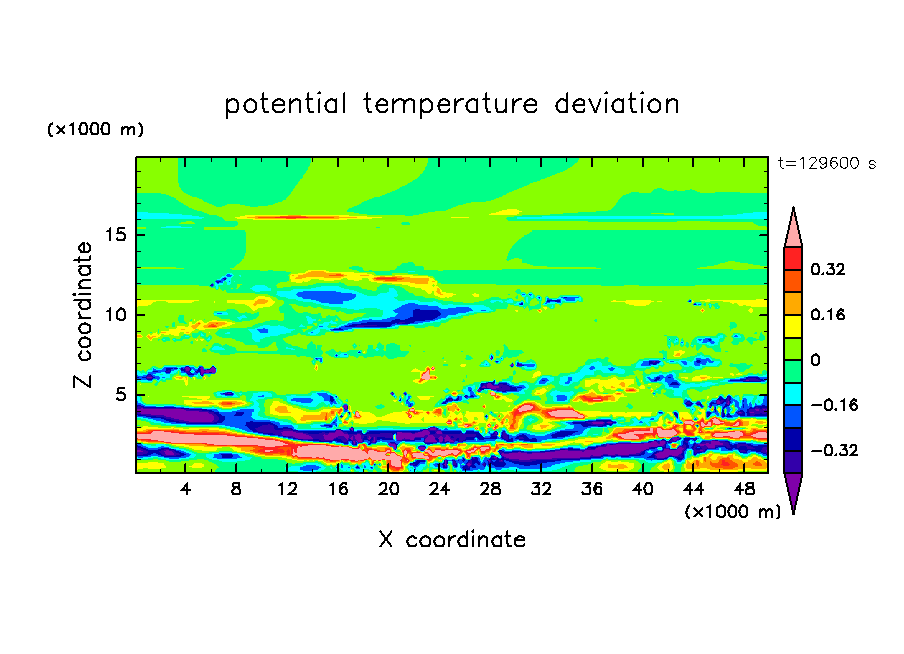 potential temperature deviation

(×1000 m)

t=129600 s

Z coordinate

15
10
5

4 8 12 16 20 24 28 32 36 40 44 48

(×1000 m)

X coordinate

0.32
0.16
0
−0.16
−0.32